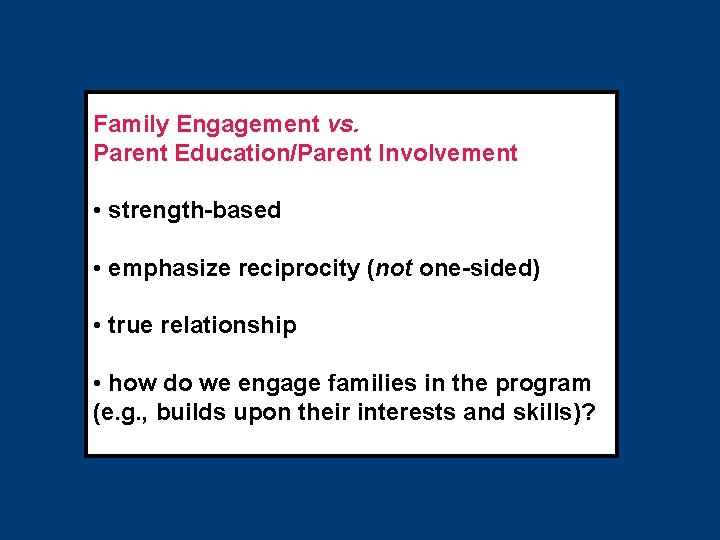 Family Engagement vs.
Parent Education/Parent Involvement

• strength-based

• emphasize reciprocity (not one-sided)

• true relationship

• how do we engage families in the program (e.g., builds upon their interests and skills)?